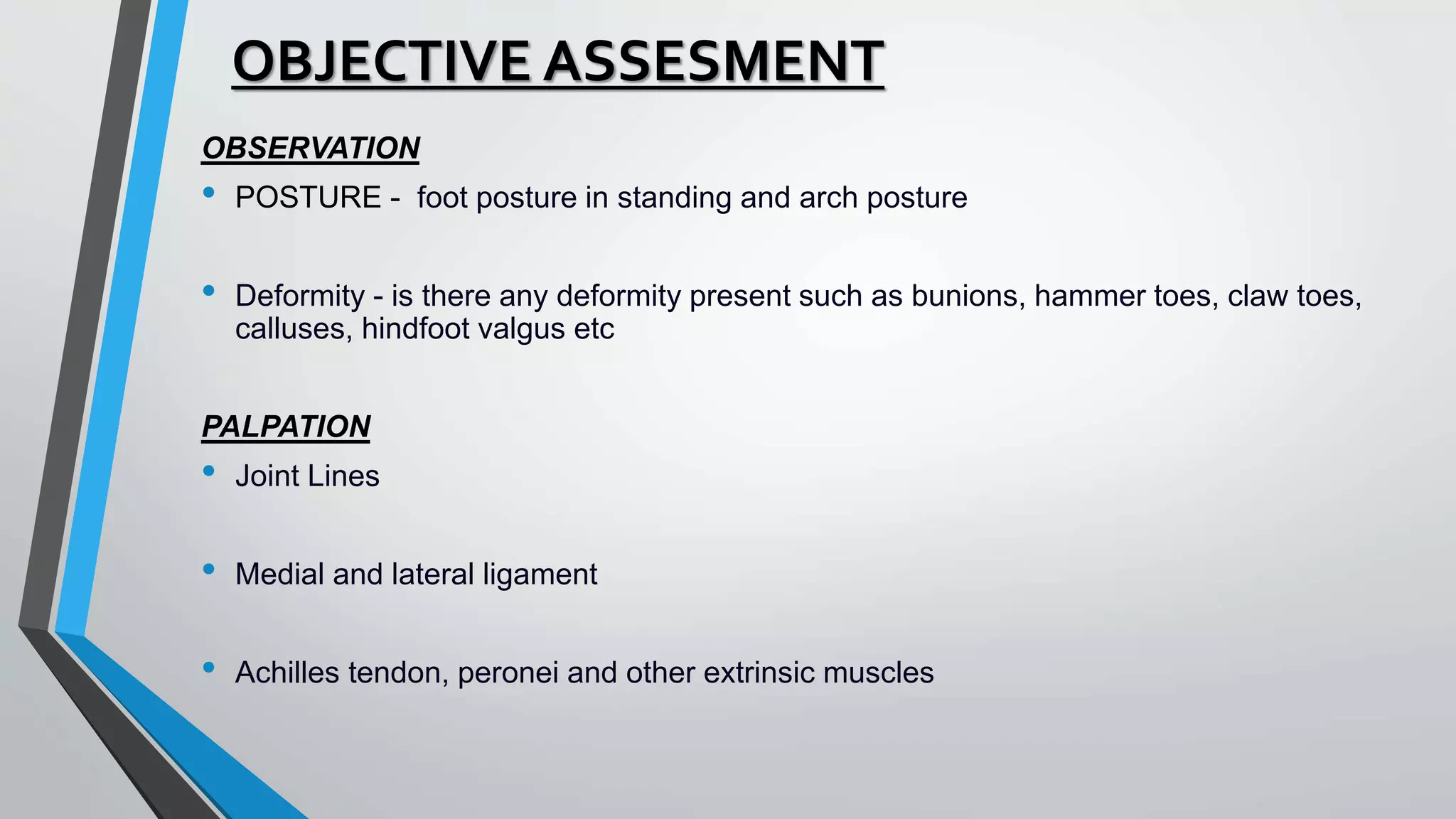 OBJECTIVE ASSESMENT

OBSERVATION

• POSTURE - foot posture in standing and arch posture

• Deformity - is there any deformity present such as bunions, hammer toes, claw toes, calluses, hindfoot valgus etc

PALPATION

• Joint Lines

• Medial and lateral ligament

• Achilles tendon, peronei and other extrinsic muscles